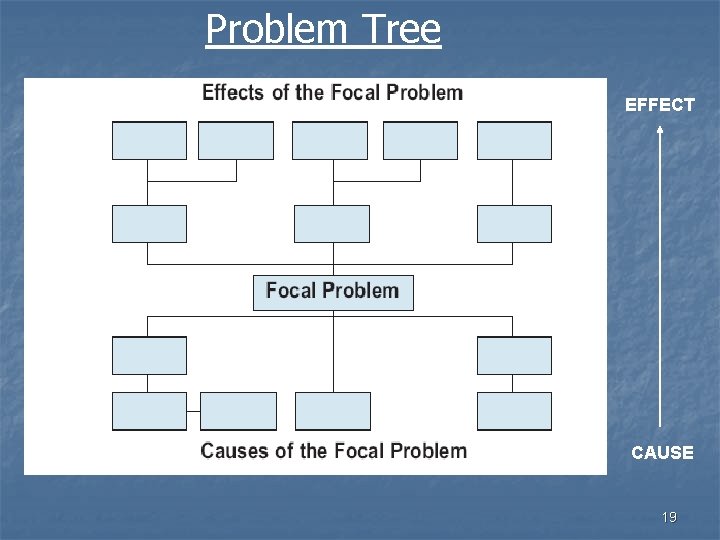 Problem Tree

Effects of the Focal Problem

Focal Problem

Causes of the Focal Problem

EFFECT

CAUSE

19